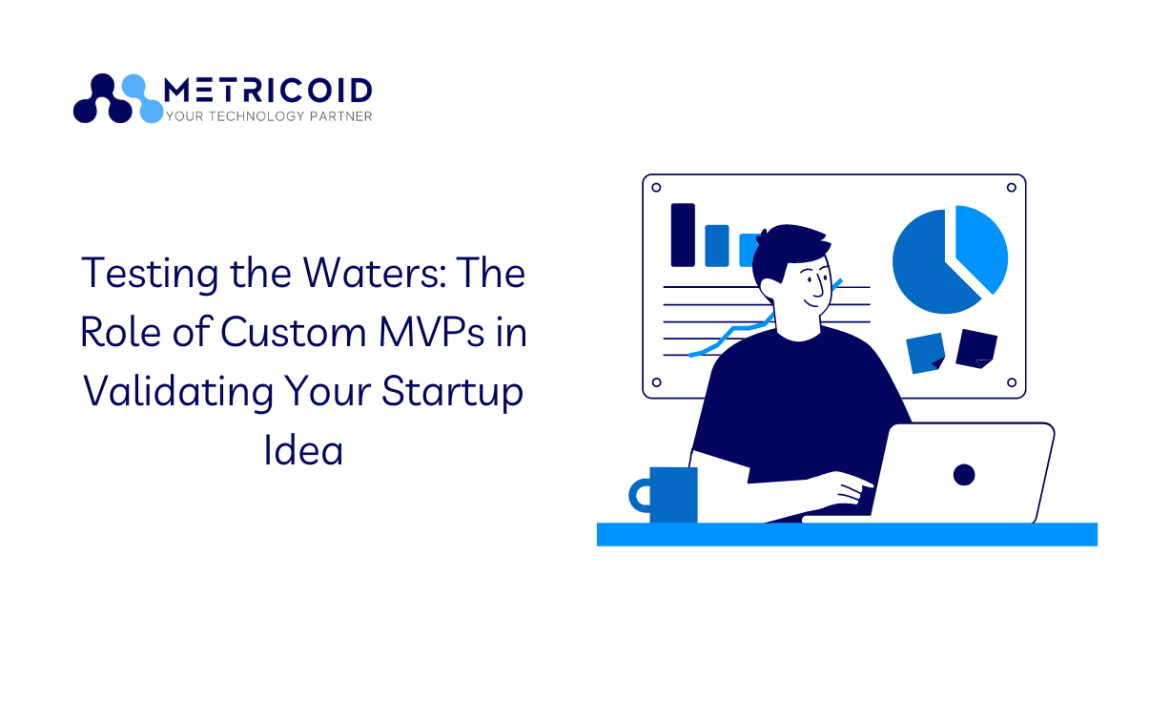 METRICOID
YOUR TECHNOLOGY PARTNER

Testing the Waters: The Role of Custom MVPs in Validating Your Startup Idea